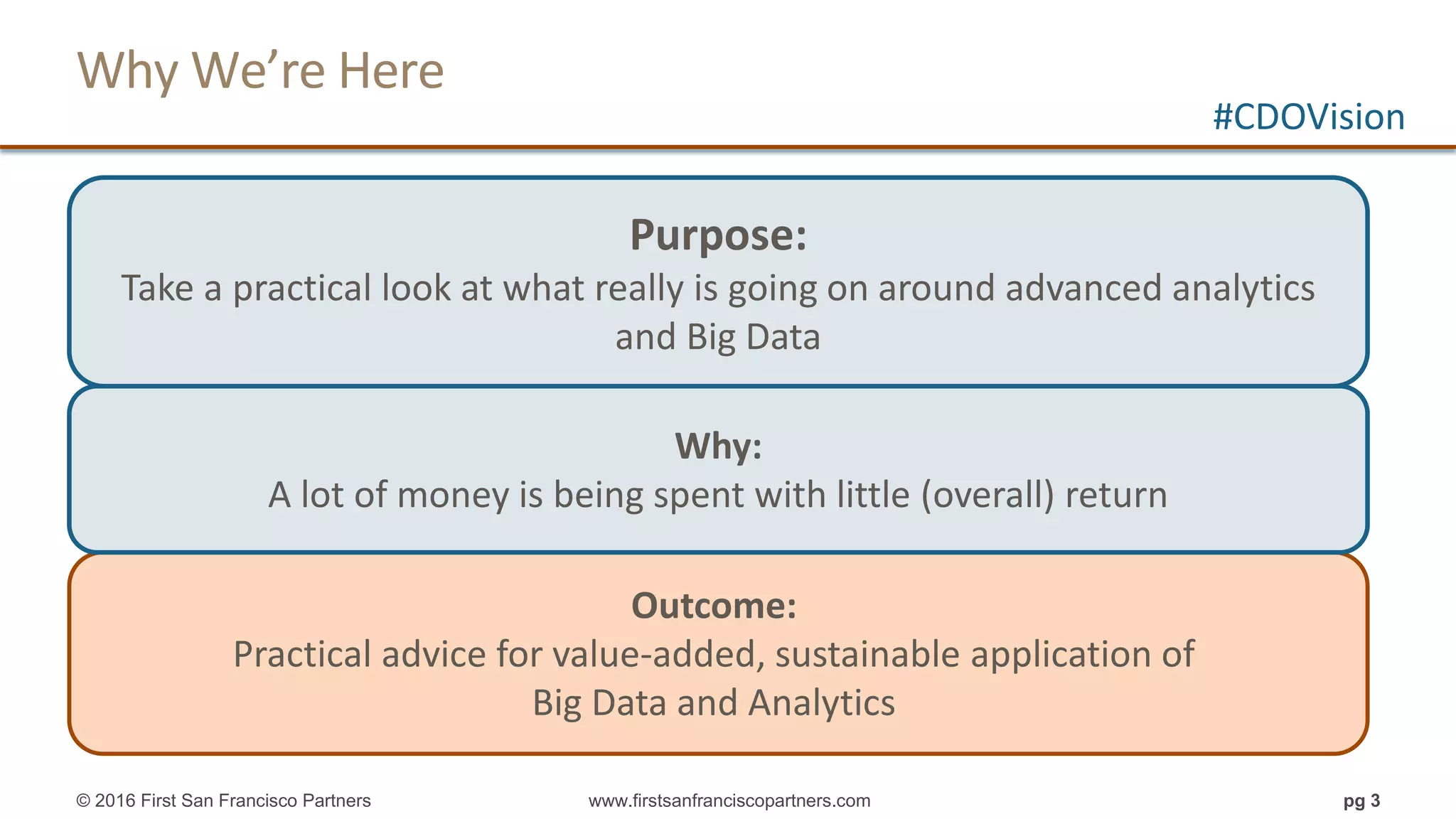 Why We're Here

#CDOVision

Purpose:
Take a practical look at what really is going on around advanced analytics and Big Data

Why:
A lot of money is being spent with little (overall) return

Outcome:
Practical advice for value-added, sustainable application of Big Data and Analytics

© 2016 First San Francisco Partners

www.firstsanfranciscopartners.com

pg 3